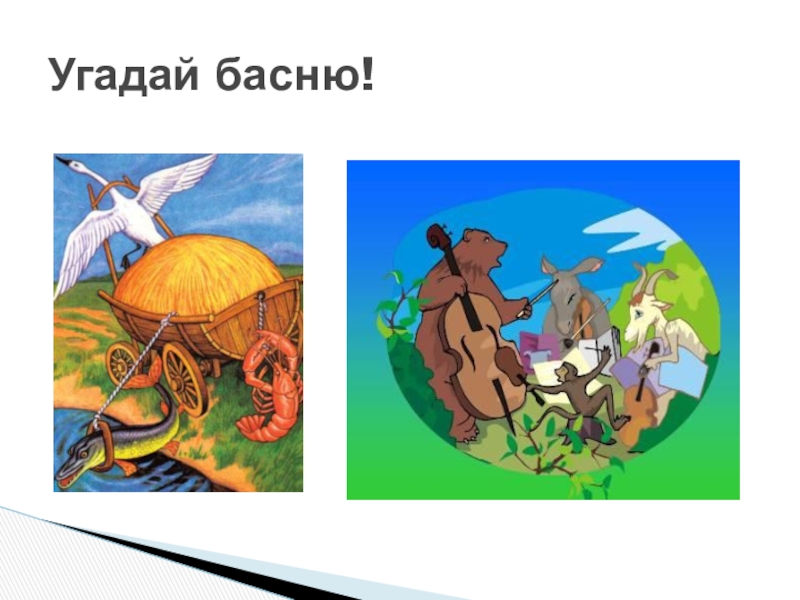 Угадай басню!